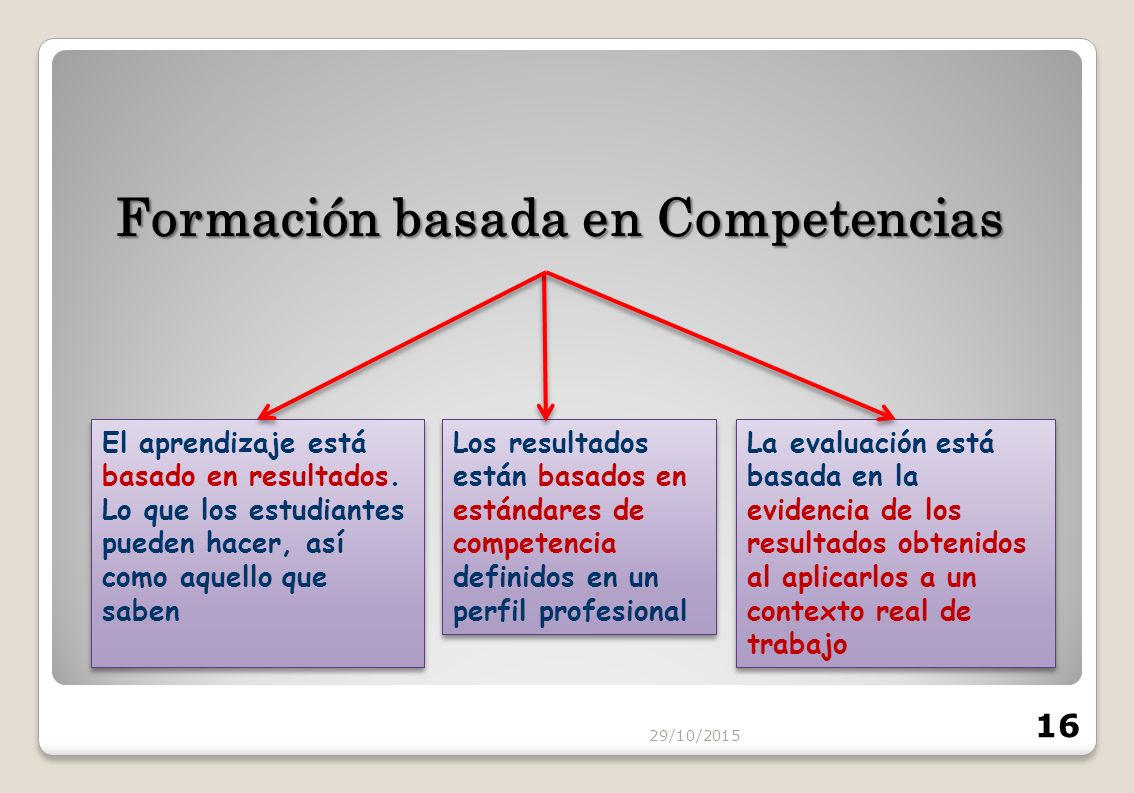 Formación basada en Competencias

El aprendizaje está basado en resultados. Lo que los estudiantes pueden hacer, así como aquello que saben

Los resultados están basados en estándares de competencia definidos en un perfil profesional

La evaluación está basada en la evidencia de los resultados obtenidos al aplicarlos a un contexto real de trabajo

29/10/2015

16